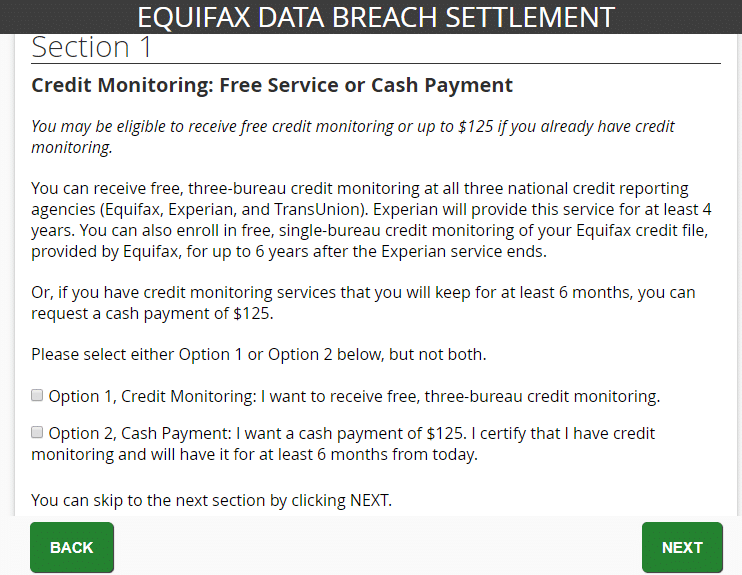 EQUIFAX DATA BREACH SETTLEMENT

Section 1

Credit Monitoring: Free Service or Cash Payment

You may be eligible to receive free credit monitoring or up to \$125 if you already have credit monitoring.

You can receive free, three-bureau credit monitoring at all three national credit reporting agencies (Equifax, Experian, and TransUnion). Experian will provide this service for at least 4 years. You can also enroll in free, single-bureau credit monitoring of your Equifax credit file, provided by Equifax, for up to 6 years after the Experian service ends.

Or, if you have credit monitoring services that you will keep for at least 6 months, you can request a cash payment of \$125.

Please select either Option 1 or Option 2 below, but not both.

Option 1, Credit Monitoring: I want to receive free, three-bureau credit monitoring.

Option 2, Cash Payment: I want a cash payment of \$125. I certify that I have credit monitoring and will have it for at least 6 months from today.

You can skip to the next section by clicking NEXT.

BACK

NEXT